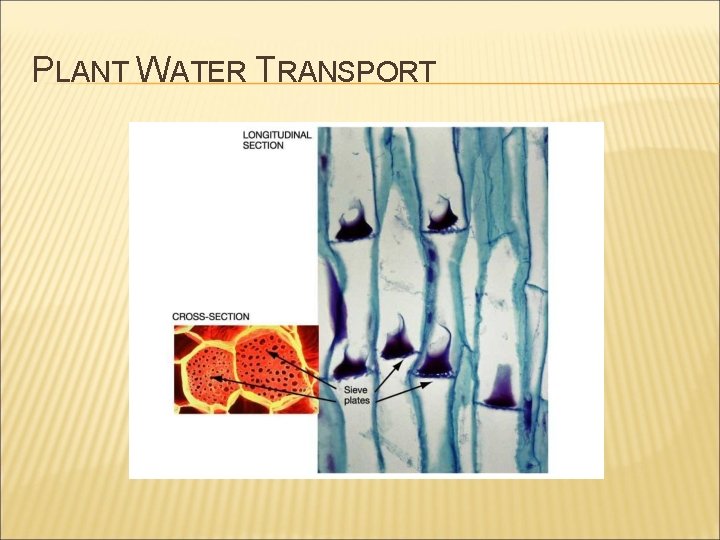 PLANT WATER TRANSPORT

LONGITUDINAL SECTION

CROSS-SECTION

Sieve plates